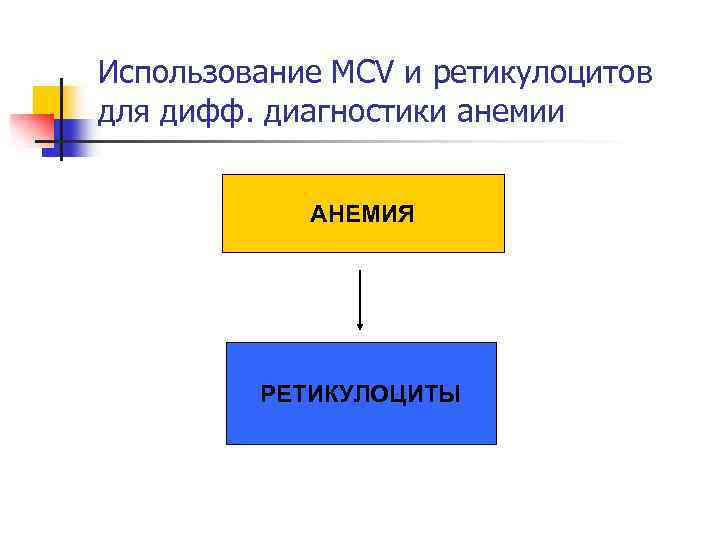 Использование MCV и ретикулоцитов для дифф. диагностики анемии

АНЕМИЯ

РЕТИКУЛОЦИТЫ